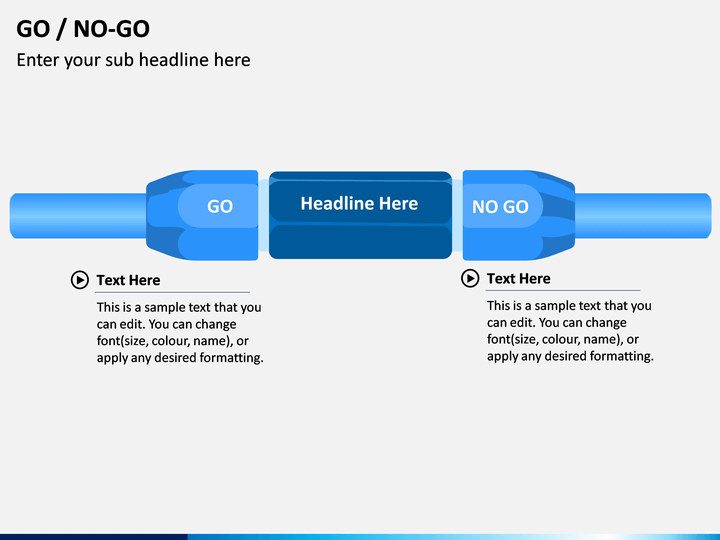 GO / NO-GO

Enter your sub headline here

GO

Headline Here

NO GO

Text Here

This is a sample text that you can edit. You can change font(size, colour, name), or apply any desired formatting.

Text Here

This is a sample text that you can edit. You can change font(size, colour, name), or apply any desired formatting.